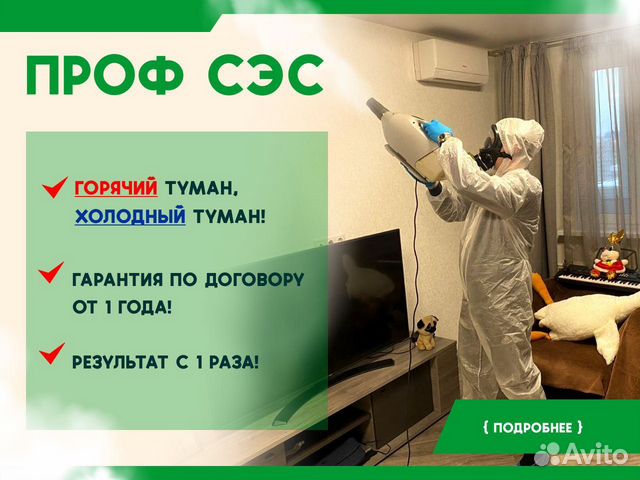 ПРОФ СЭС

ГОРЯЧИЙ ТУМАН, ХОЛОДНЫЙ ТУМАН!

ГАРАНТИЯ ПО ДОГОВОРУ ОТ 1 ГОДА!

РЕЗУЛЬТАТ С 1 РАЗА!

{ ПОДРОБНЕЕ }

Avito